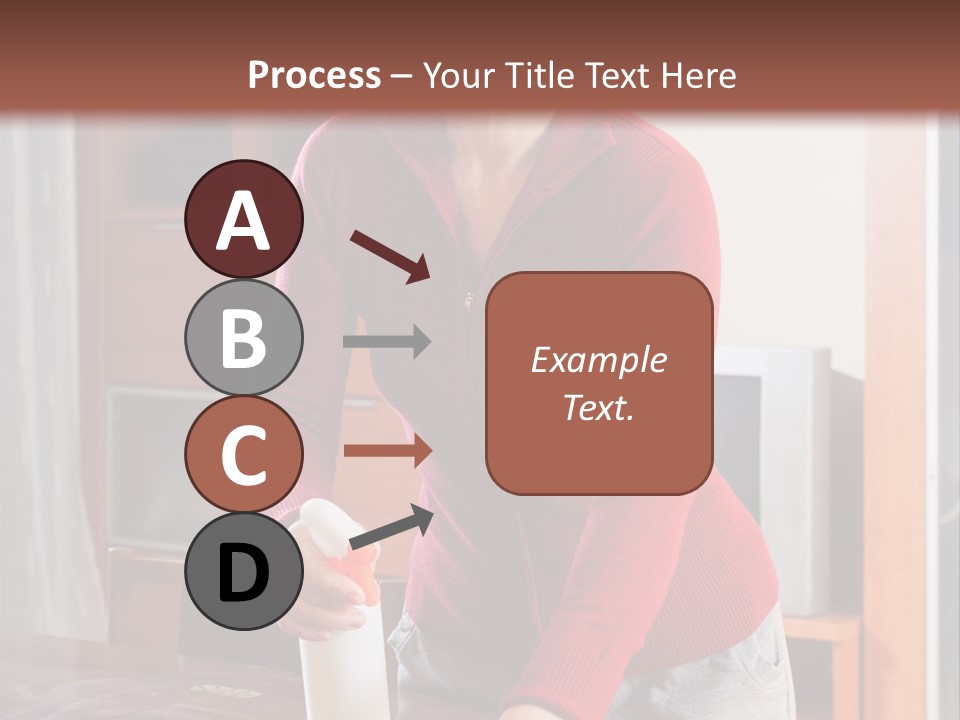 Process – Your Title Text Here

A

B

C

D

Example Text.